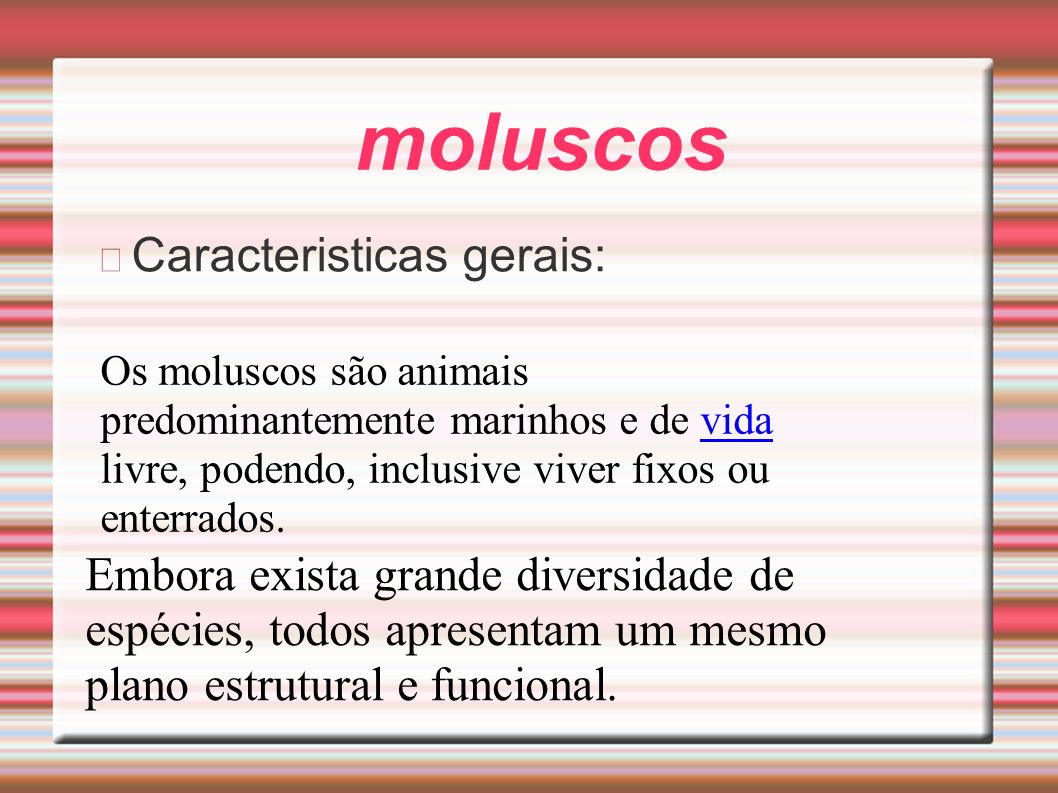 moluscos

Caracteristicas gerais:

Os moluscos são animais predominantemente marinhos e de vida livre, podendo, inclusive viver fixos ou enterrados.

Embora exista grande diversidade de espécies, todos apresentam um mesmo plano estrutural e funcional.